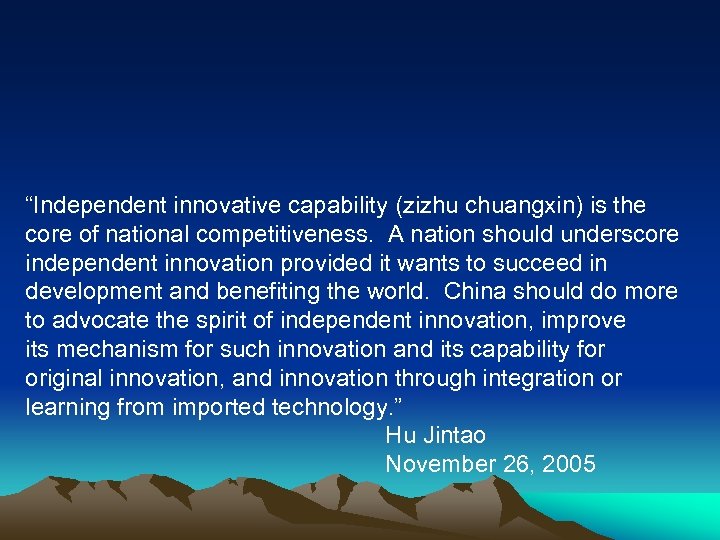 “Independent innovative capability (zizhu chuangxin) is the core of national competitiveness. A nation should underscore independent innovation provided it wants to succeed in development and benefiting the world. China should do more to advocate the spirit of independent innovation, improve its mechanism for such innovation and its capability for original innovation, and innovation through integration or learning from imported technology.”

Hu Jintao
November 26, 2005